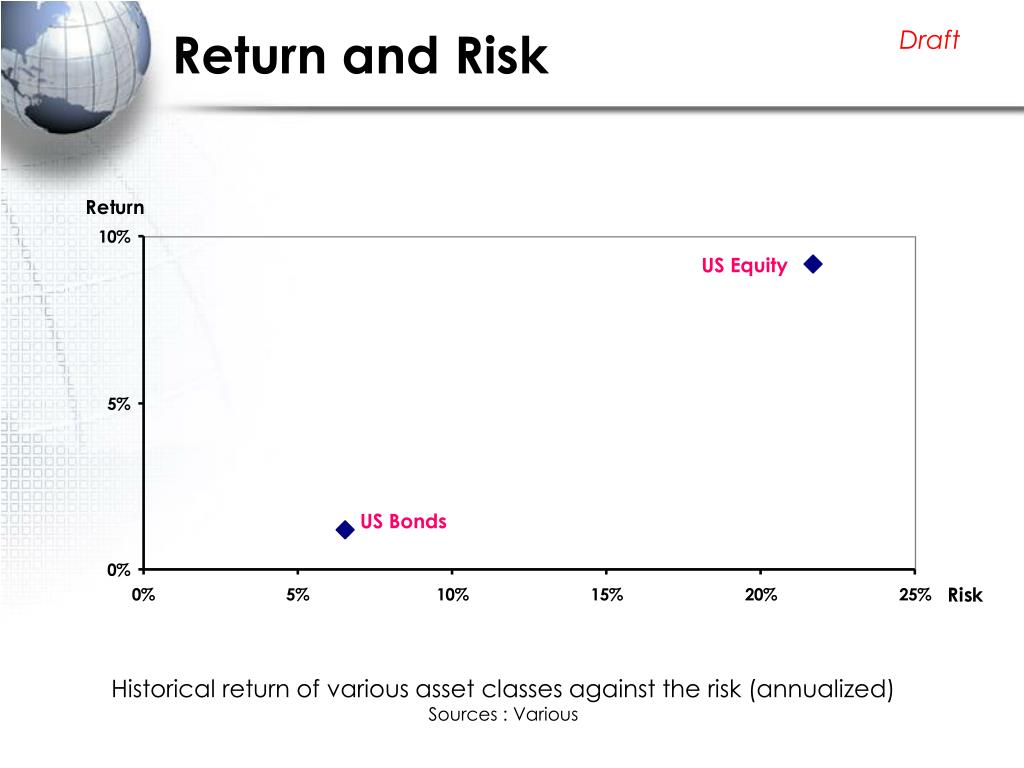 Return and Risk

Draft

Return

10%

5%

0%

US Equity

US Bonds

0%

5%

10%

15%

20%

25%

Risk

Historical return of various asset classes against the risk (annualized)

Sources : Various